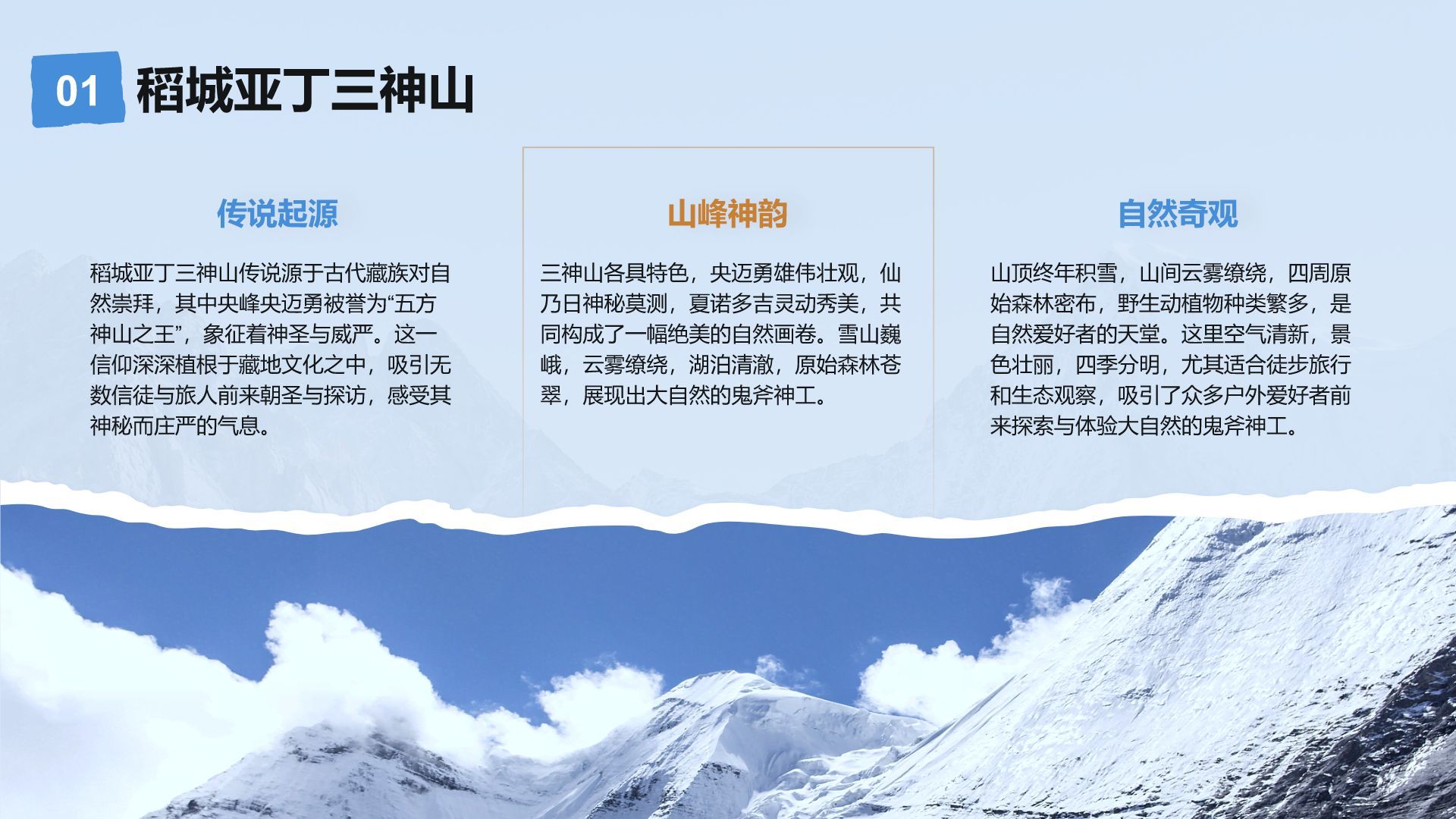 01 稻城亚丁三神山

传说起源

稻城亚丁三神山传说源于古代藏族对自然崇拜，其中央峰央迈勇被誉为“五方神山之王”，象征着神圣与威严。这一信仰深深植根于藏地文化之中，吸引无数信徒与旅人前来朝圣与探访，感受其神秘而庄严的气息。

山峰神韵

三神山各具特色，央迈勇雄伟壮观，仙乃日神秘莫测，夏诺多吉灵动秀美，共同构成了一幅绝美的自然画卷。雪山巍峨，云雾缭绕，湖泊清澈，原始森林苍翠，展现出大自然的鬼斧神工。

自然奇观

山顶终年积雪，山间云雾缭绕，四周原始森林密布，野生动植物种类繁多，是自然爱好者的天堂。这里空气清新，景色壮丽，四季分明，尤其适合徒步旅行和生态观察，吸引了众多户外爱好者前来探索与体验大自然的鬼斧神工。